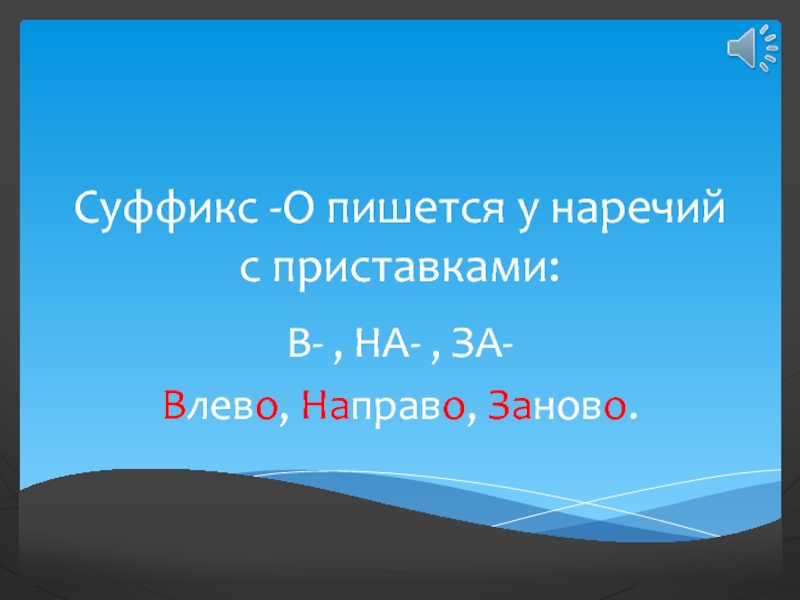 Суффикс -О пишется у наречий с приставками:

В- , НА- , ЗА-

Влево, Направо, Заново.